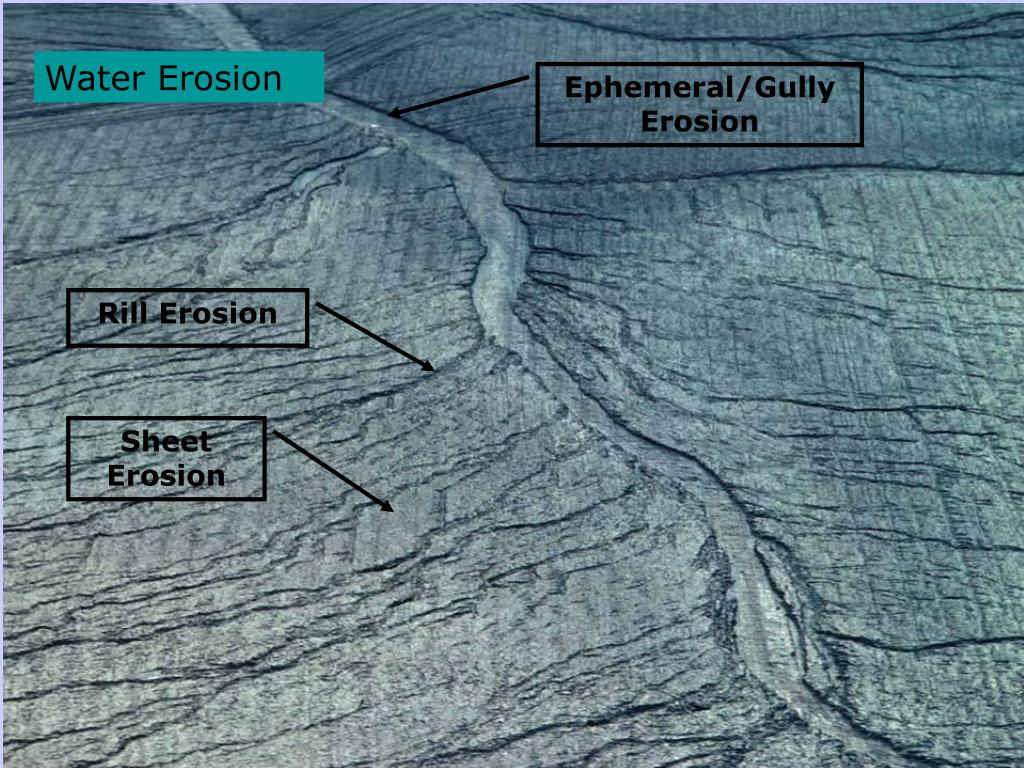 Water Erosion

Ephemeral/Gully Erosion

Rill Erosion

Sheet Erosion